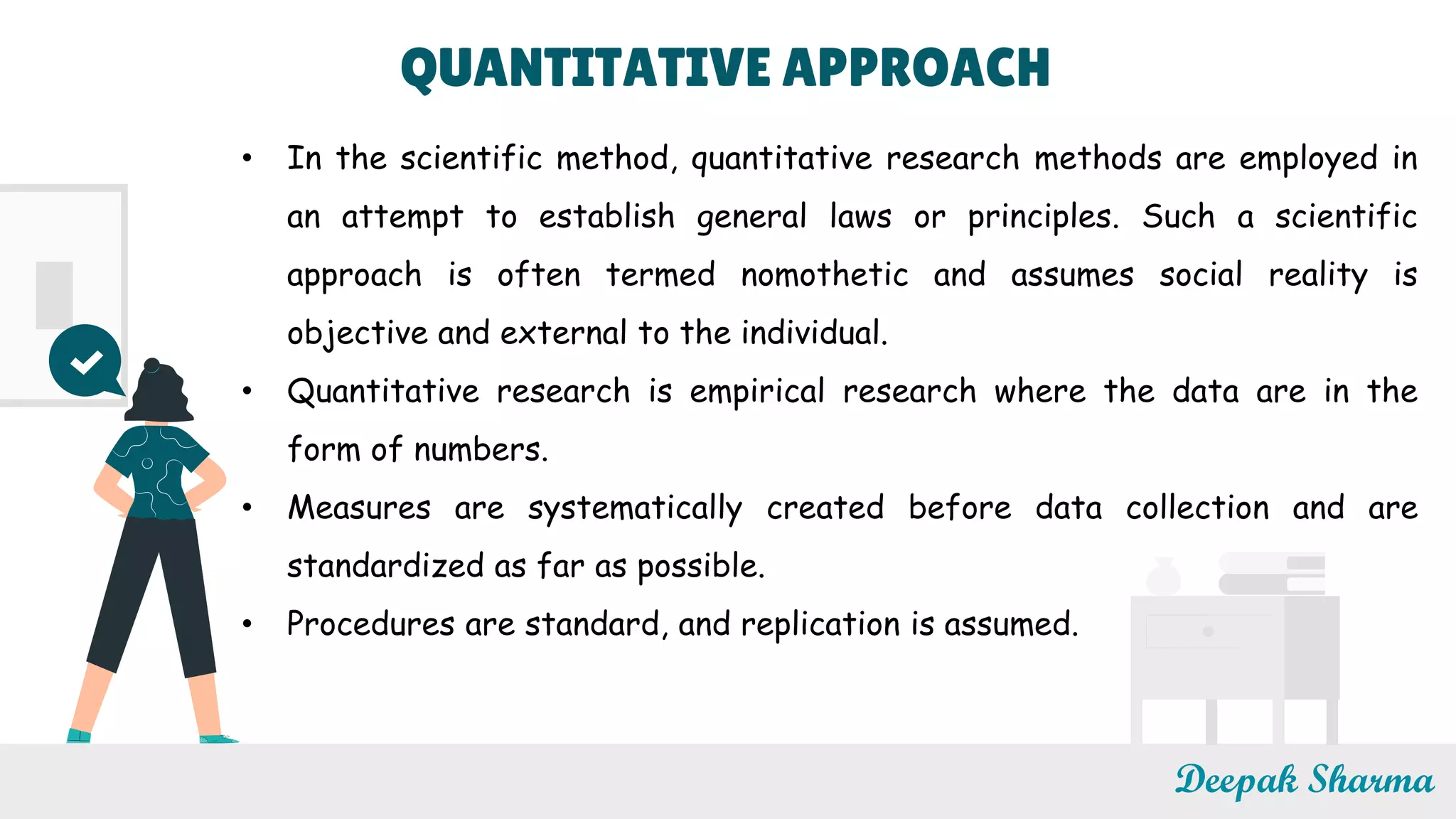 QUANTITATIVE APPROACH

• In the scientific method, quantitative research methods are employed in an attempt to establish general laws or principles. Such a scientific approach is often termed nomothetic and assumes social reality is objective and external to the individual.

• Quantitative research is empirical research where the data are in the form of numbers.

• Measures are systematically created before data collection and are standardized as far as possible.

• Procedures are standard, and replication is assumed.

Deepak Sharma